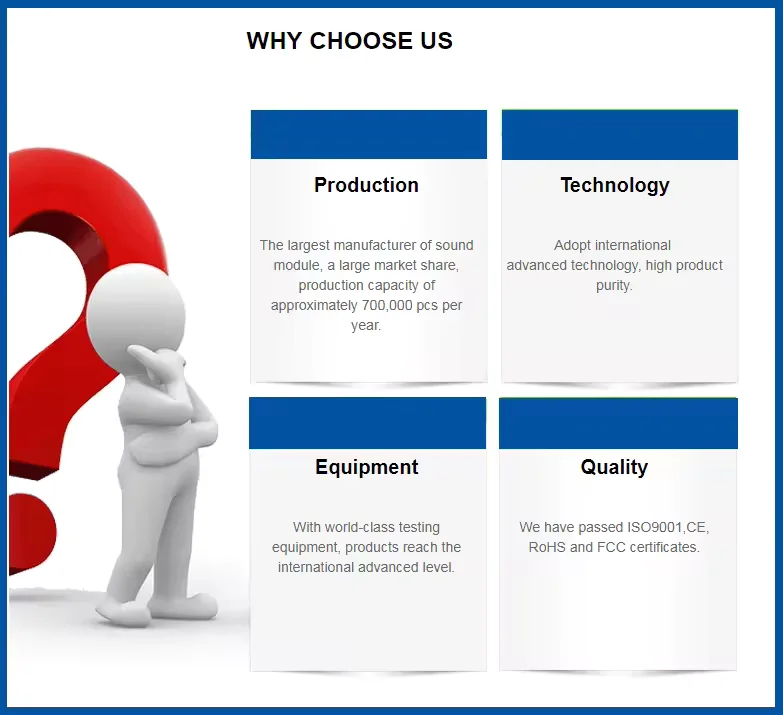 WHY CHOOSE US

Production

The largest manufacturer of sound module, a large market share, production capacity of approximately 700,000 pcs per year.

Technology

Adopt international advanced technology, high product purity.

Equipment

With world-class testing equipment, products reach the international advanced level.

Quality

We have passed ISO9001,CE, RoHS and FCC certificates.